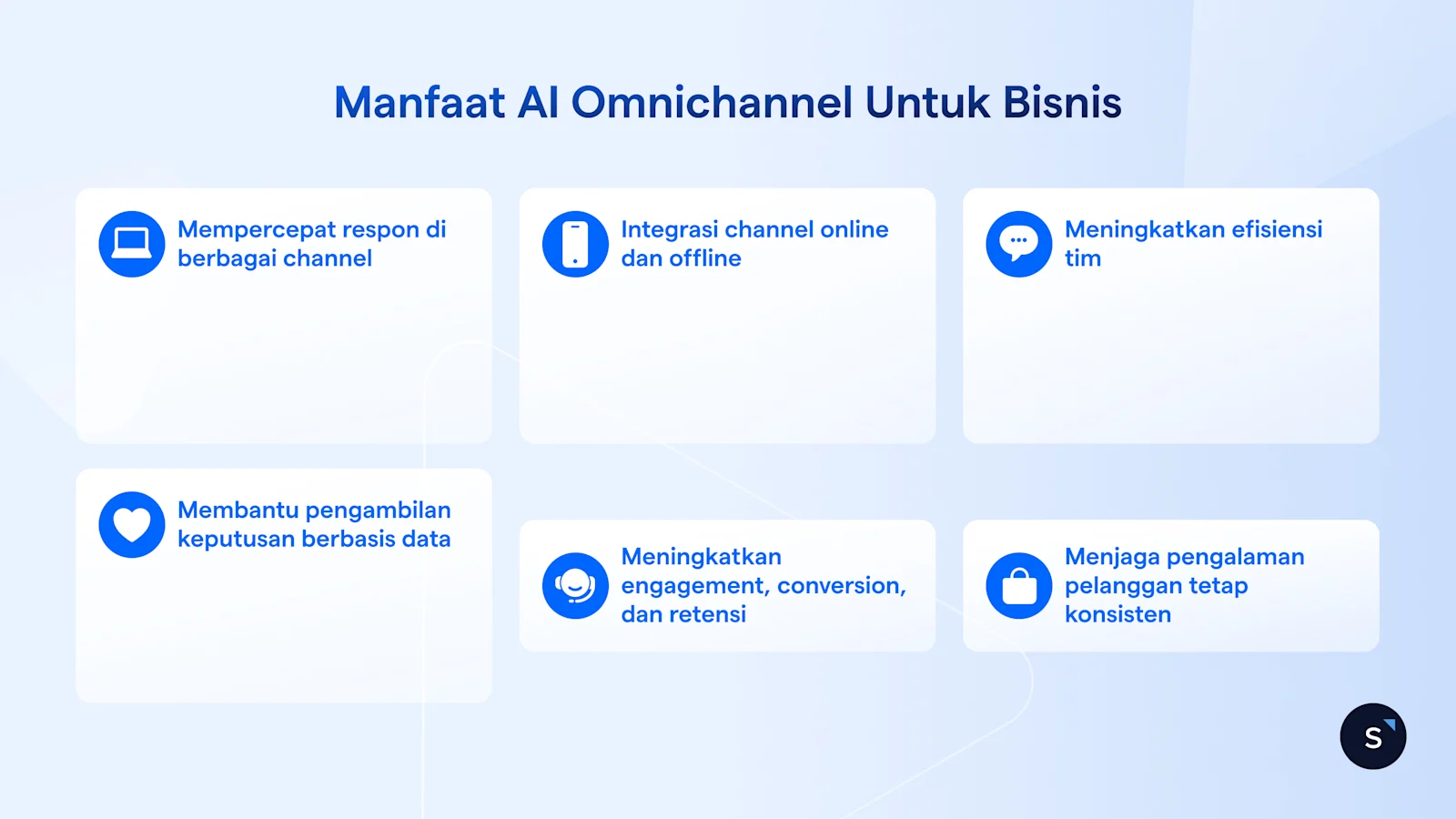 Manfaat AI Omnichannel Untuk Bisnis

Mempercepat respon di berbagai channel

Integrasi channel online dan offline

Meningkatkan efisiensi tim

Membantu pengambilan keputusan berbasis data

Meningkatkan engagement, conversion, dan retensi

Menjaga pengalaman pelanggan tetap konsisten

S